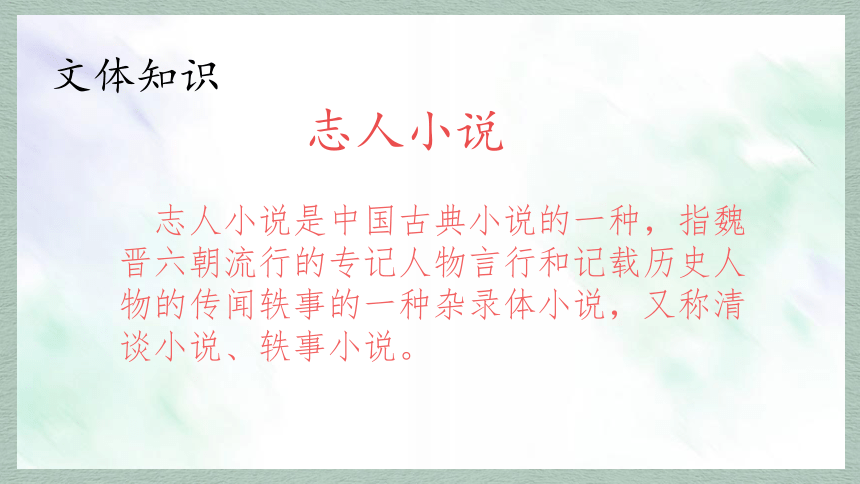 文体知识

志人小说

志人小说是中国古典小说的一种，指魏晋六朝流行的专记人物言行和记载历史人物的传闻轶事的一种杂录体小说，又称清谈小说、轶事小说。